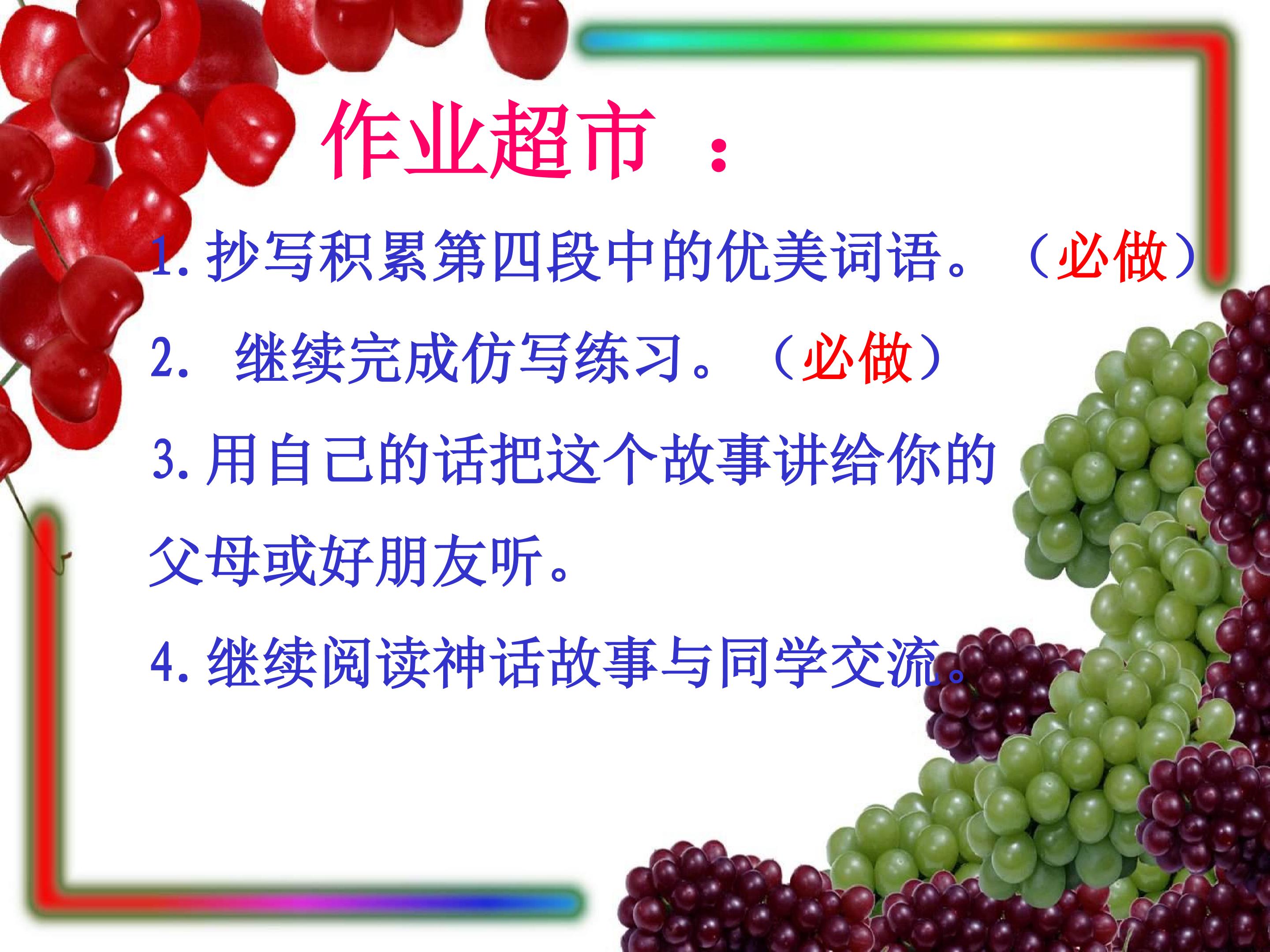 作业超市 ：

1. 抄写积累第四段中的优美词语。（必做）

2. 继续完成仿写练习。（必做）

3. 用自己的话把这个故事讲给你的父母或好朋友听。

4. 继续阅读神话故事与同学交流。